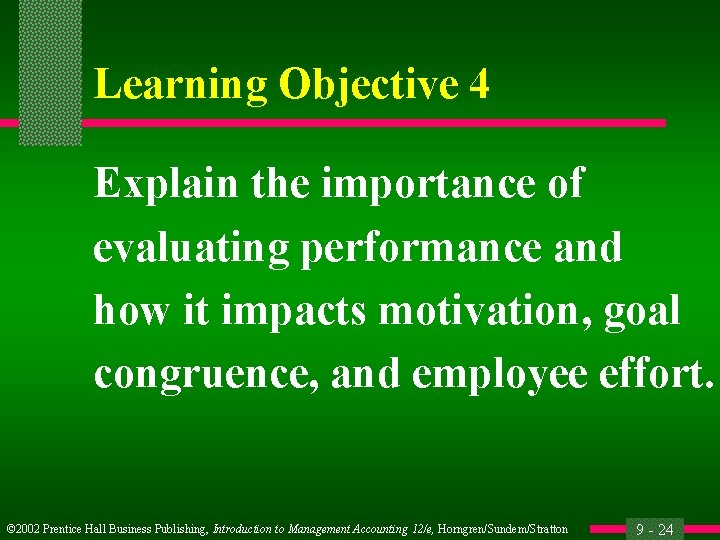 Learning Objective 4

Explain the importance of evaluating performance and how it impacts motivation, goal congruence, and employee effort.

©2002 Prentice Hall Business Publishing, Introduction to Management Accounting 12/e, Horngren/Sundem/Stratton

9 - 24